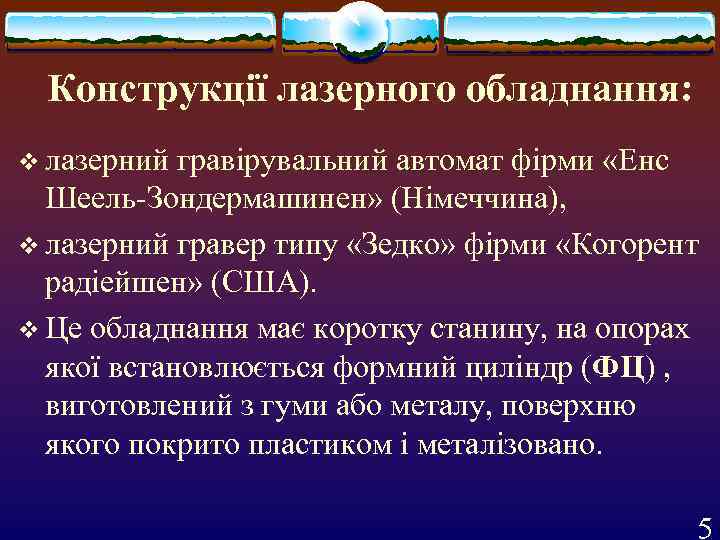 Конструкції лазерного обладнання:

❖ лазерний гравірувальний автомат фірми «Енс Шеель-Зондермашинен» (Німеччина),

❖ лазерний гравер типу «Зедко» фірми «Когорент радіейшен» (США).

❖ Це обладнання має коротку станину, на опорах якої встановлюється формний циліндр (ФЦ) , виготовлений з гуми або металу, поверхню якого покрито пластиком і металізовано.

5